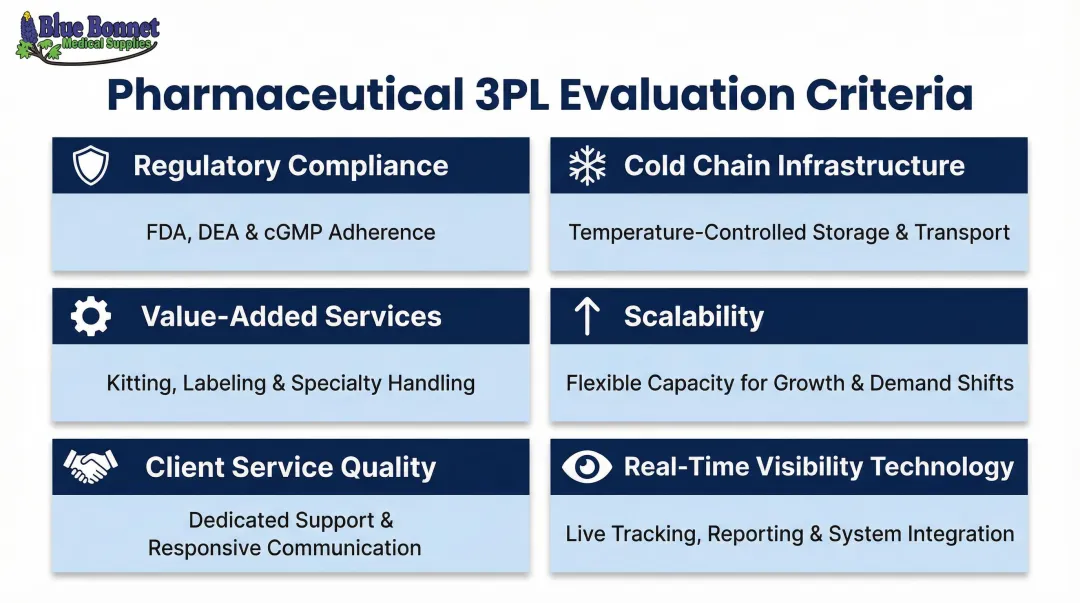 Blue Bonnet
Medical Supplies

Pharmaceutical 3PL Evaluation Criteria

Regulatory Compliance

FDA, DEA & cGMP Adherence

Cold Chain Infrastructure

Temperature-Controlled Storage & Transport

Value-Added Services

Kitting, Labeling & Specialty Handling

Scalability

Flexible Capacity for Growth & Demand Shifts

Client Service Quality

Dedicated Support & Responsive Communication

Real-Time Visibility Technology

Live Tracking, Reporting & System Integration